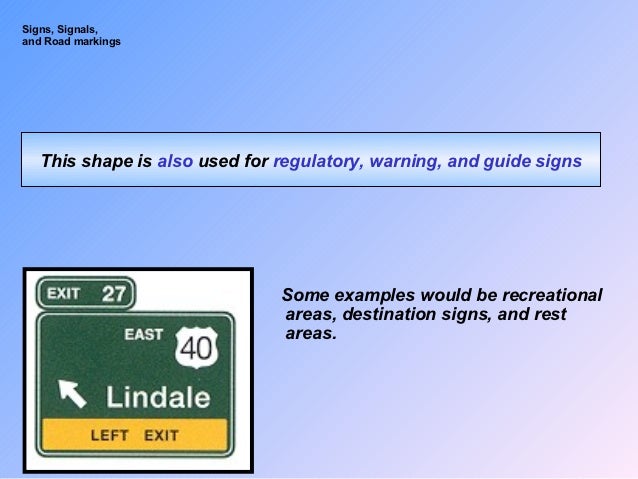 Signs, Signals,
and Road markings

This shape is also used for regulatory, warning, and guide signs

EXIT 27

EAST 40

Lindale

LEFT EXIT

Some examples would be recreational areas, destination signs, and rest areas.